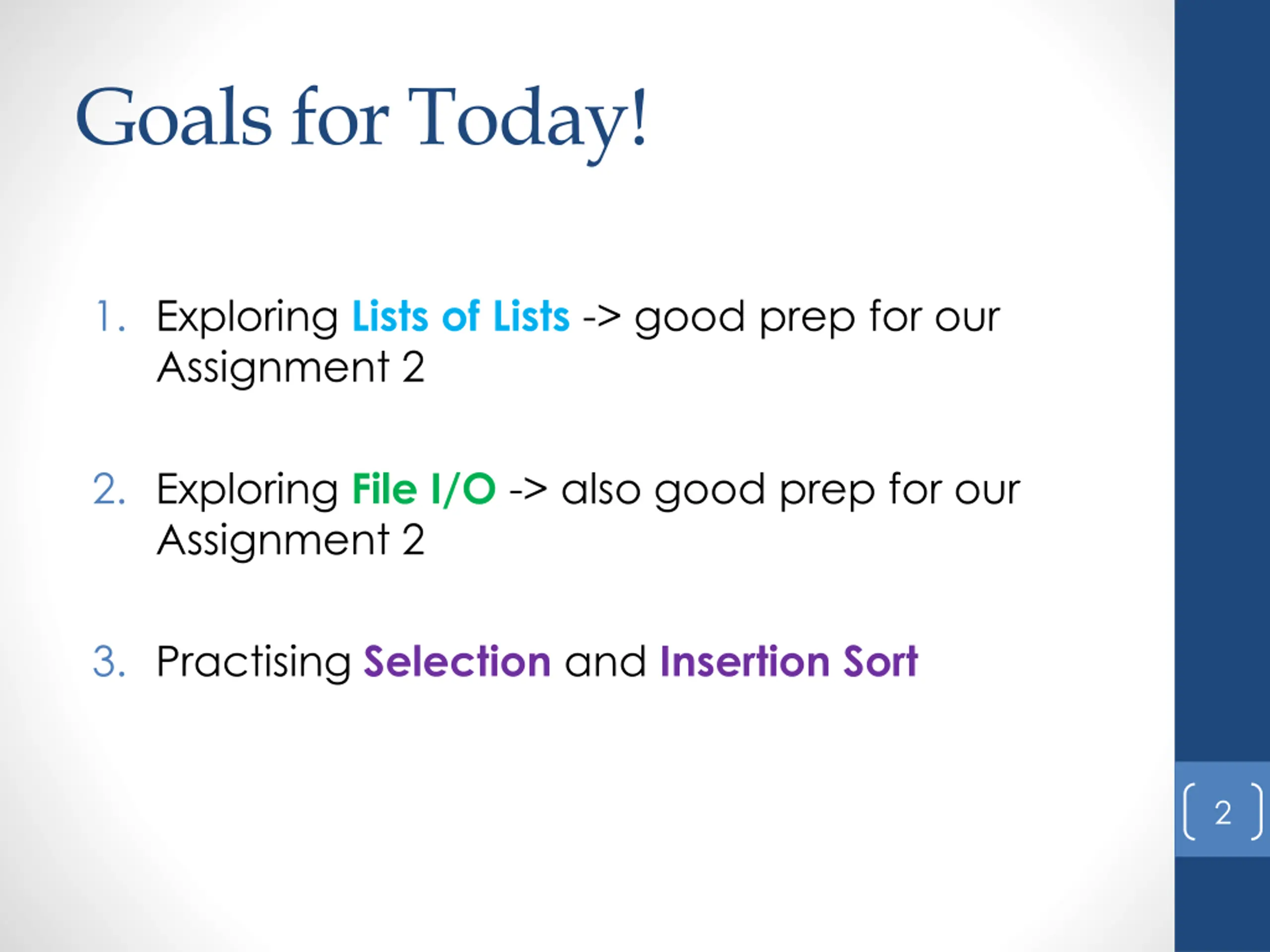 Goals for Today!

1. Exploring Lists of Lists -> good prep for our Assignment 2

2. Exploring File I/O -> also good prep for our Assignment 2

3. Practising Selection and Insertion Sort

2